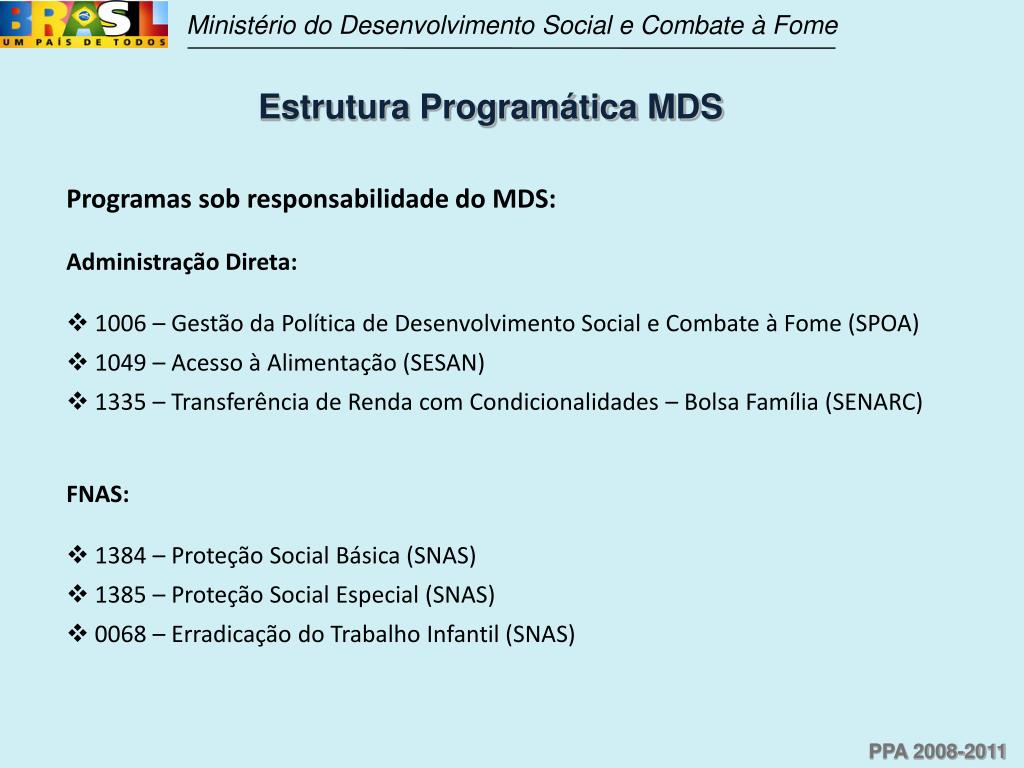 BRASIL
UM PAÍS DE TODOS

Ministério do Desenvolvimento Social e Combate à Fome

Estrutura Programática MDS

Programas sob responsabilidade do MDS:

Administração Direta:

❖ 1006 – Gestão da Política de Desenvolvimento Social e Combate à Fome (SPOA)
❖ 1049 – Acesso à Alimentação (SESAN)
❖ 1335 – Transferência de Renda com Condicionalidades – Bolsa Família (SENARC)

FNAS:

❖ 1384 – Proteção Social Básica (SNAS)
❖ 1385 – Proteção Social Especial (SNAS)
❖ 0068 – Erradicação do Trabalho Infantil (SNAS)

PPA 2008-2011